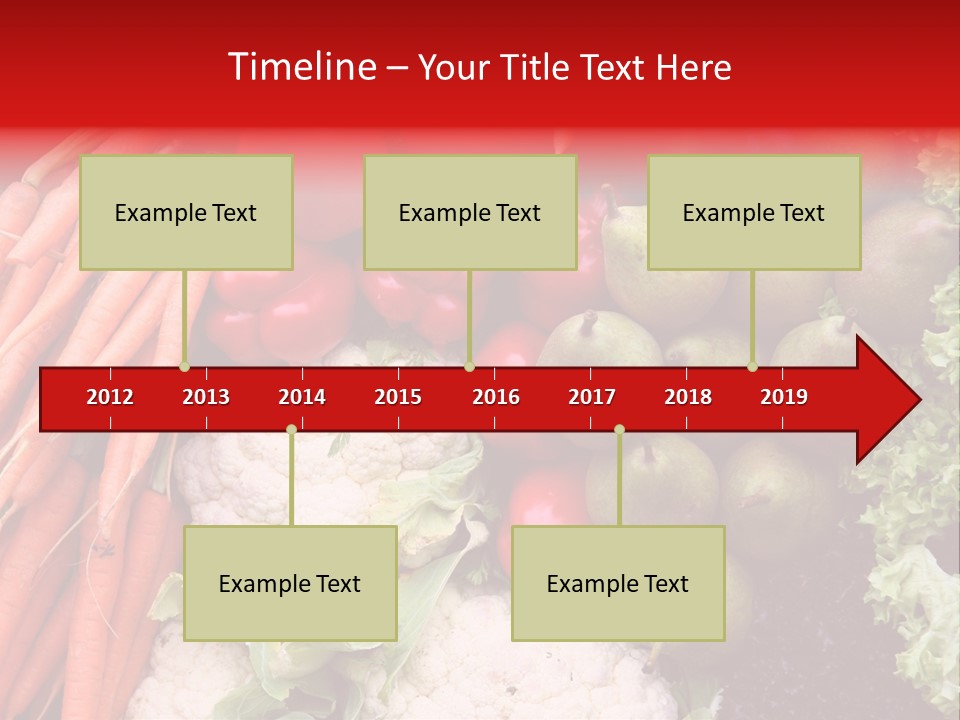 Timeline – Your Title Text Here

Example Text

Example Text

Example Text

2012
2013
2014
2015
2016
2017
2018
2019

Example Text

Example Text